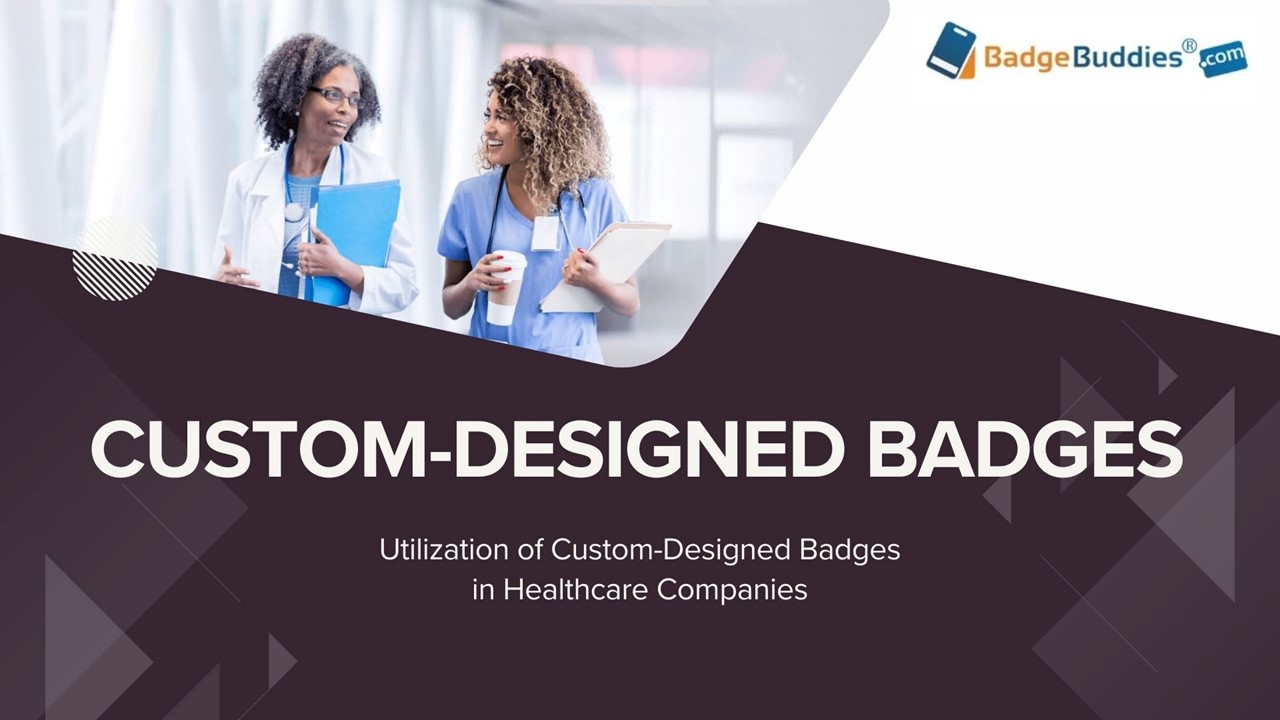 BadgeBuddies® .com

CUSTOM-DESIGNED BADGES

Utilization of Custom-Designed Badges in Healthcare Companies